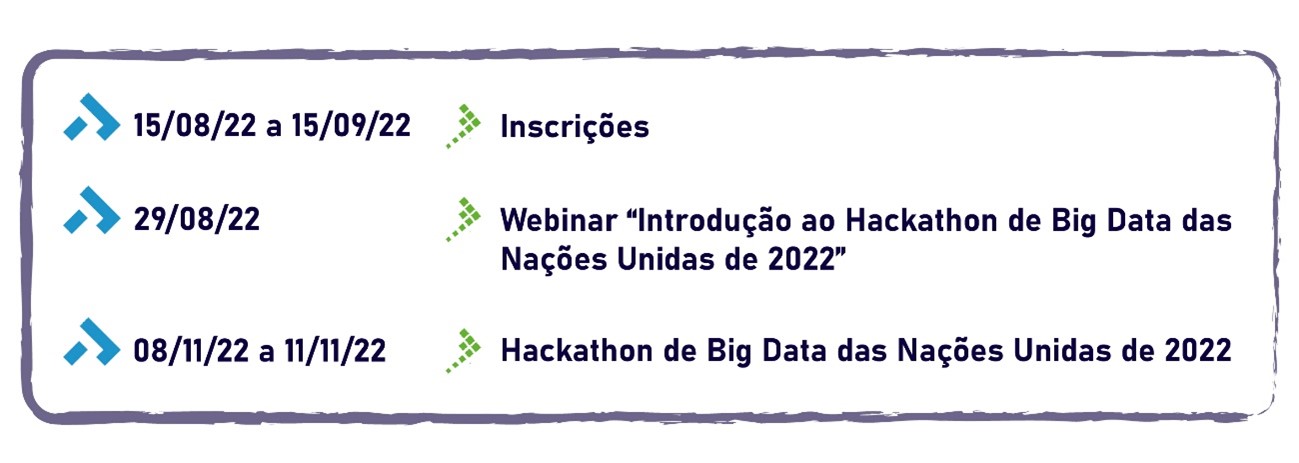 15/08/22 a 15/09/22 Inscrições

29/08/22 Webinar “Introdução ao Hackathon de Big Data das Nações Unidas de 2022”

08/11/22 a 11/11/22 Hackathon de Big Data das Nações Unidas de 2022